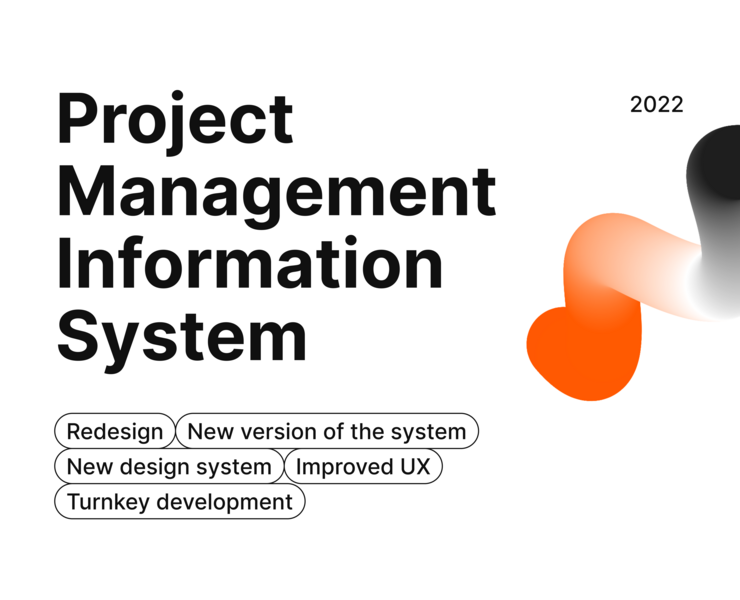 Project Management Information System

2022

Redesign
New version of the system
New design system
Improved UX
Turnkey development